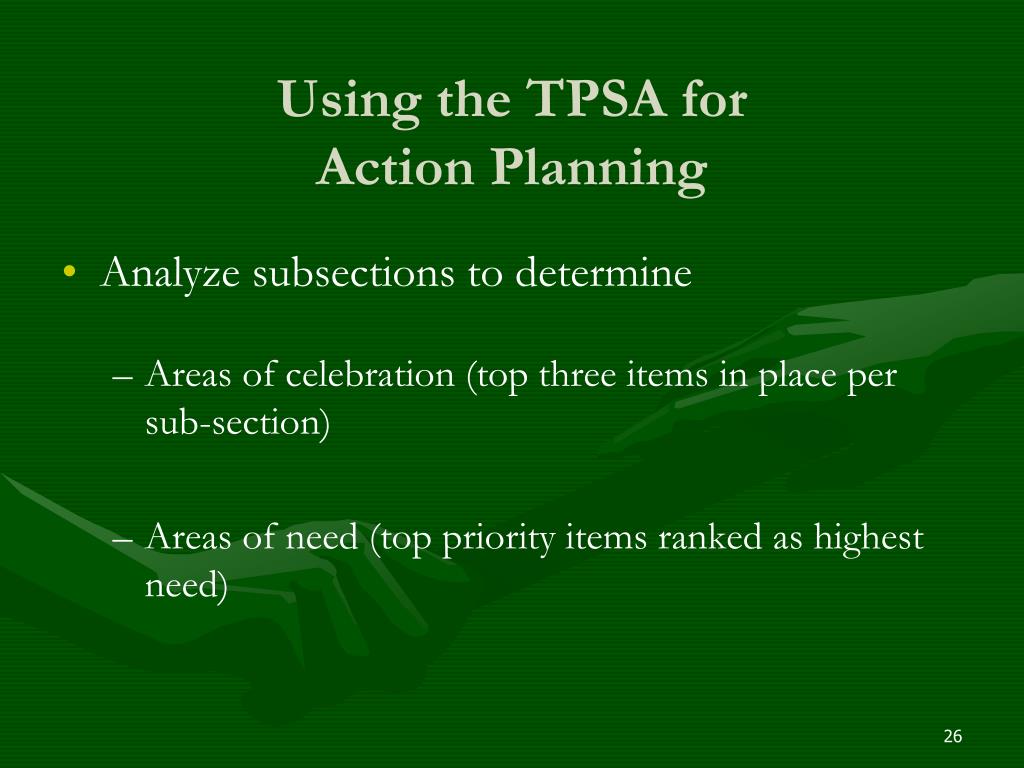 Using the TPSA for
Action Planning

• Analyze subsections to determine

– Areas of celebration (top three items in place per sub-section)

– Areas of need (top priority items ranked as highest need)

26